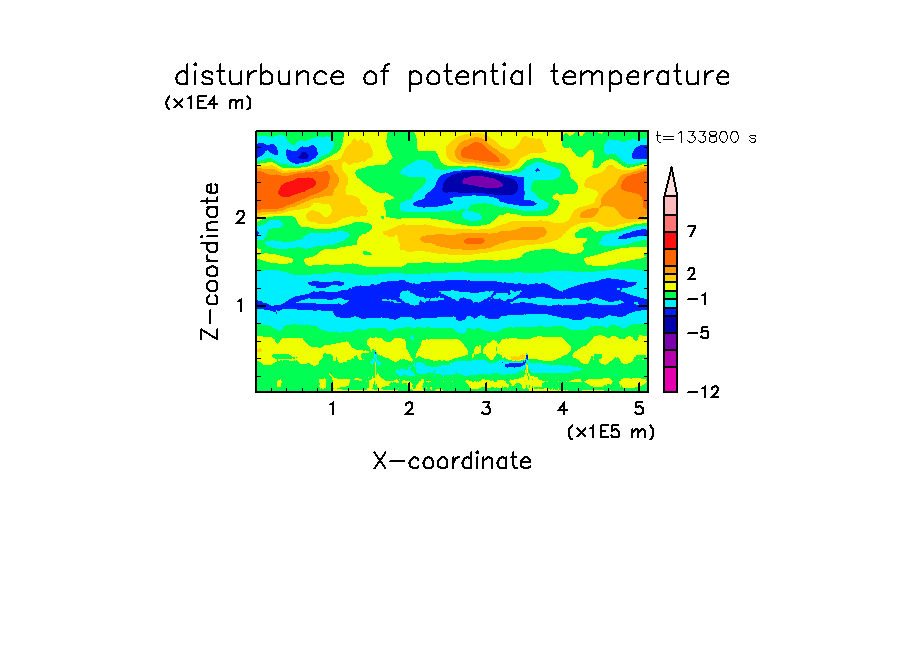 disturbunce of potential temperature

(x1E4 m)

t=133800 s

Z-coordinate

2

1

7

2

−1

−5

−12

1 2 3 4 5

(x1E5 m)

X-coordinate